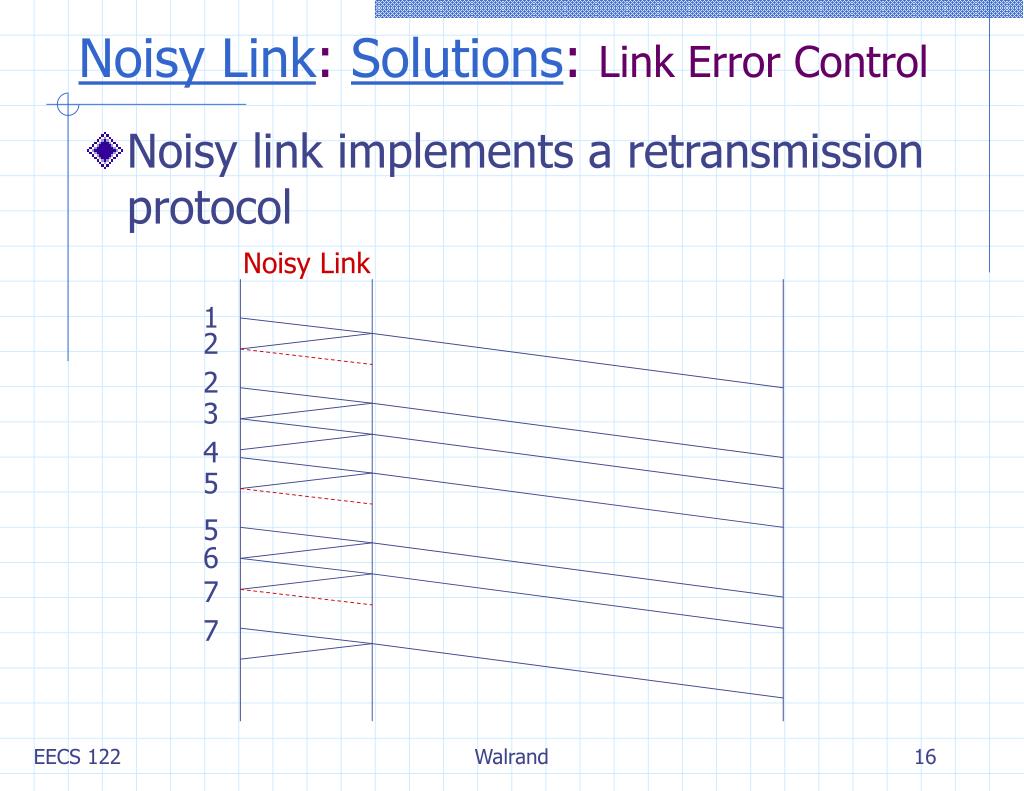 Noisy Link: Solutions: Link Error Control

Noisy link implements a retransmission protocol

Noisy Link

1
2
2
3
4
5
5
6
7
7

EECS 122

Walrand

16